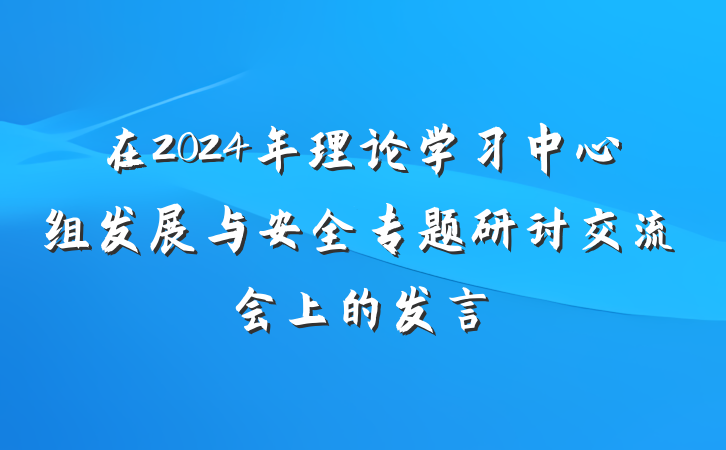 在2024年理论学习中心组发展与安全专题研讨交流会上的发言